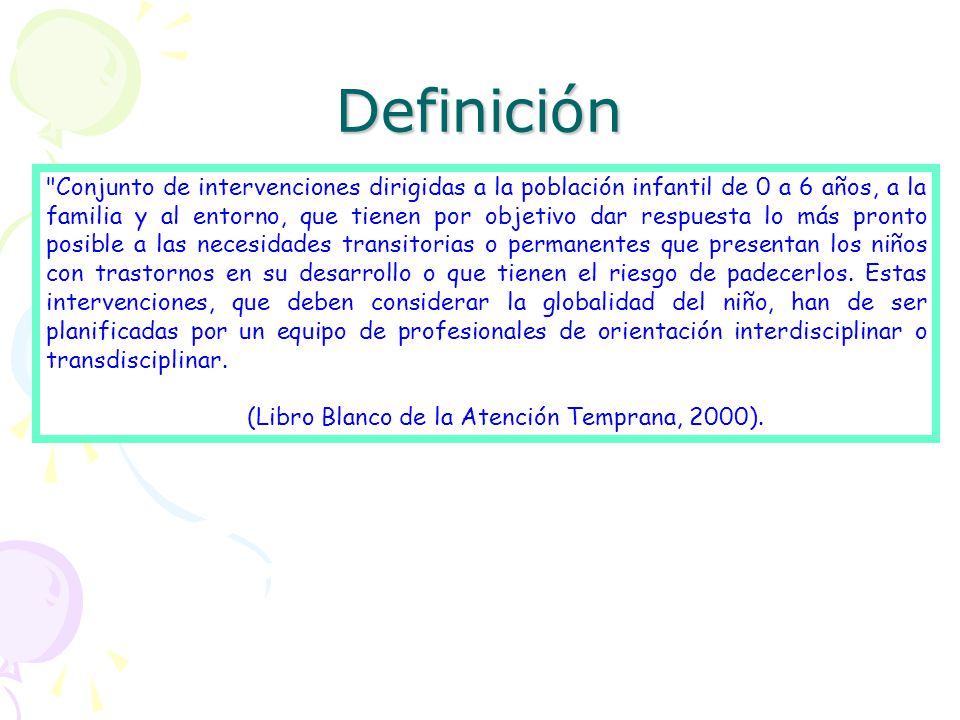 Definición

"Conjunto de intervenciones dirigidas a la población infantil de 0 a 6 años, a la familia y al entorno, que tienen por objetivo dar respuesta lo más pronto posible a las necesidades transitorias o permanentes que presentan los niños con trastornos en su desarrollo o que tienen el riesgo de padecerlos. Estas intervenciones, que deben considerar la globalidad del niño, han de ser planificadas por un equipo de profesionales de orientación interdisciplinar o transdisciplinar.

(Libro Blanco de la Atención Temprana, 2000).